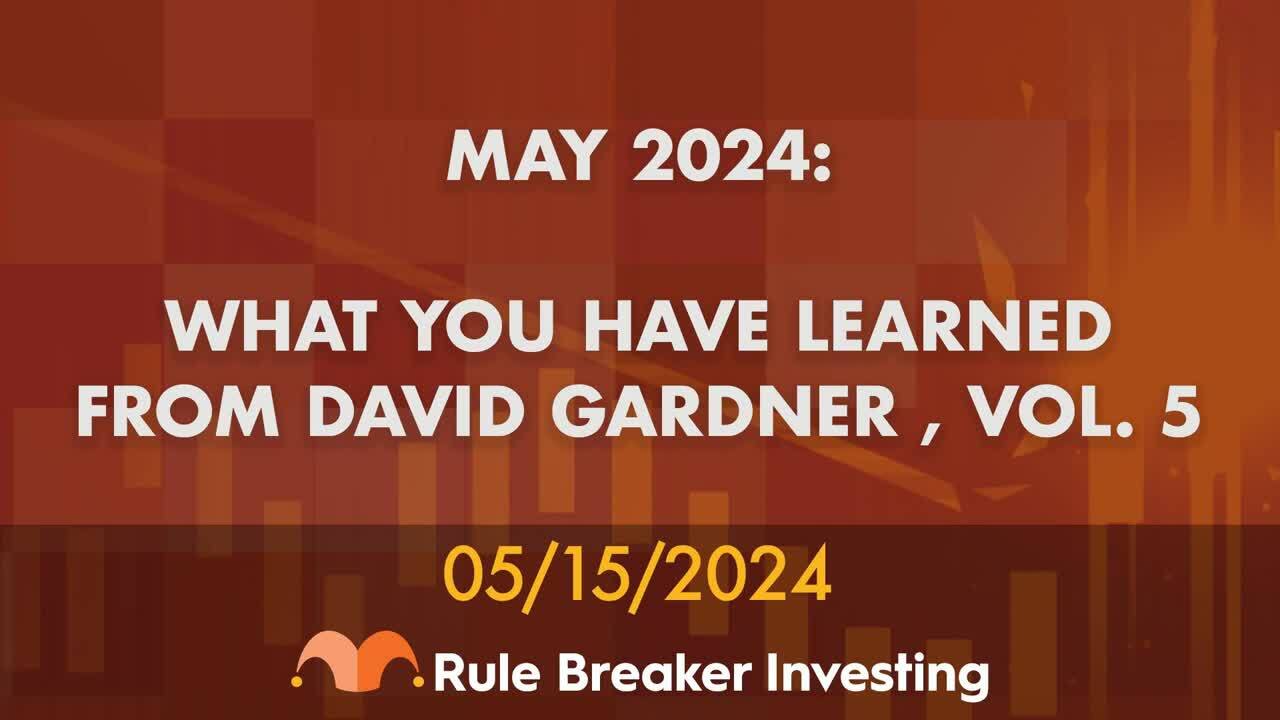 MAY 2024:

WHAT YOU HAVE LEARNED FROM DAVID GARDNER , VOL. 5

05/15/2024

Rule Breaker Investing